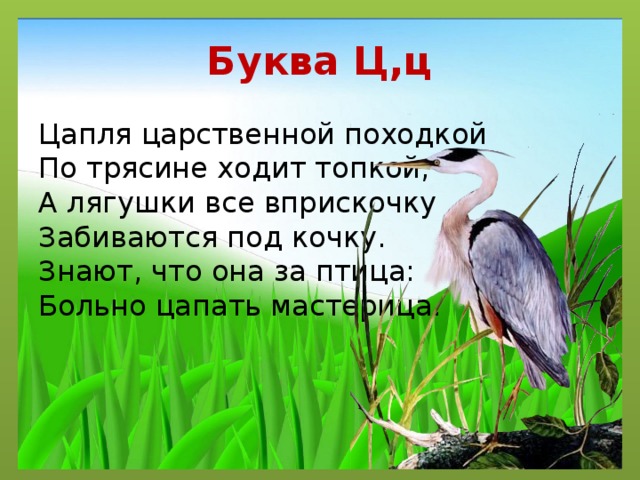 Буква Ц,ц

Цапля царственной походкой
По трясине ходит топкой,
А лягушки все вприскочку
Забиваются под кочку.
Знают, что она за птица:
Больно цапать мастерица.